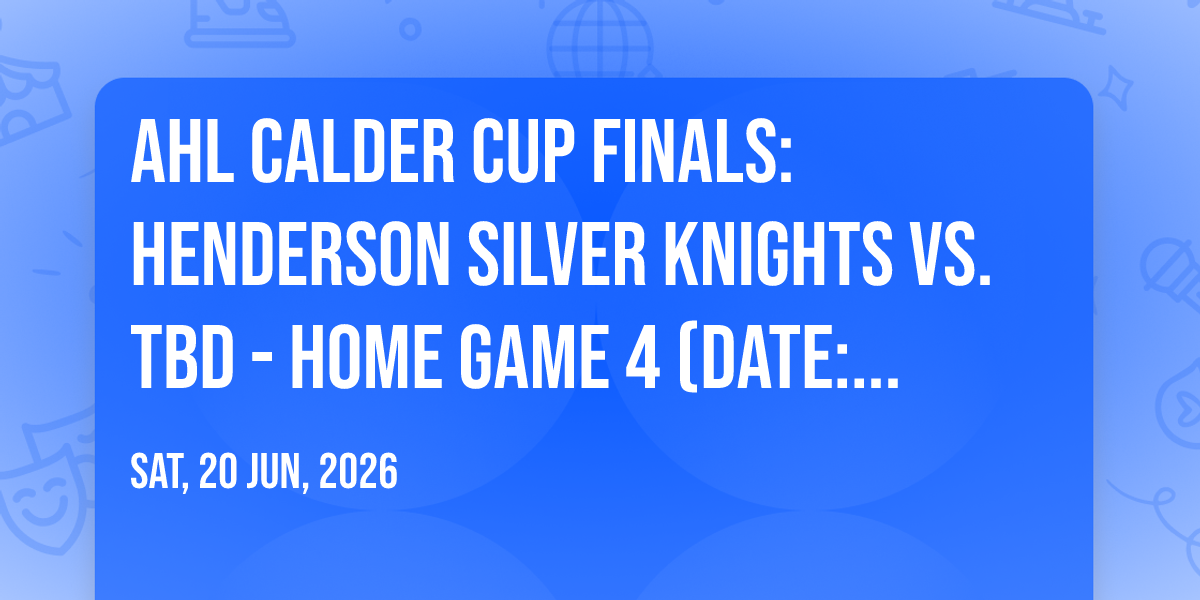 AHL CALDER CUP FINALS: HENDERSON SILVER KNIGHTS VS. TBD - HOME GAME 4 (DATE:...

SAT, 20 JUN, 2026